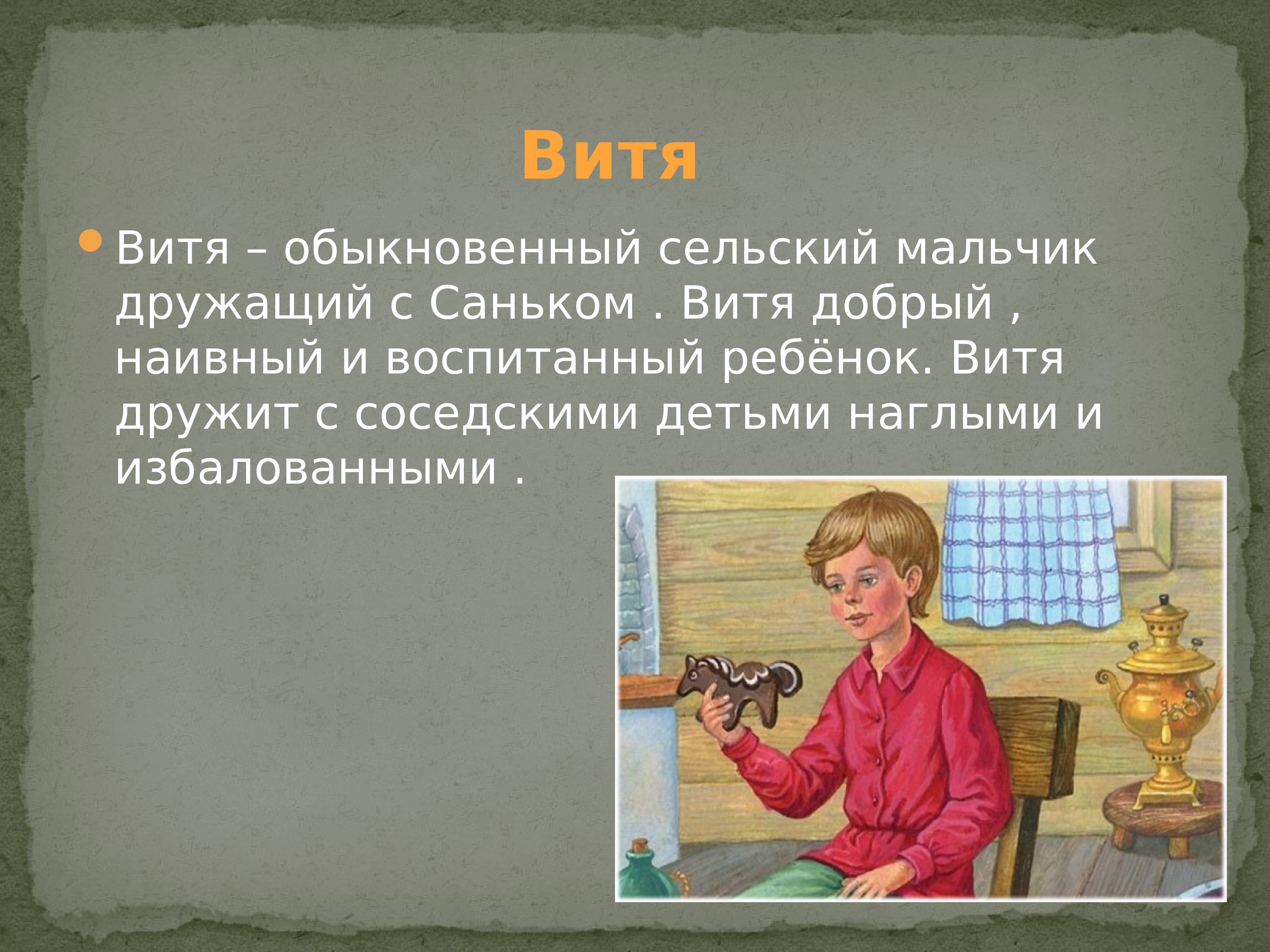 Витя

Витя – обыкновенный сельский мальчик дружащий с Саньком . Витя добрый , наивный и воспитанный ребёнок. Витя дружит с соседскими детьми наглыми и избалованными .